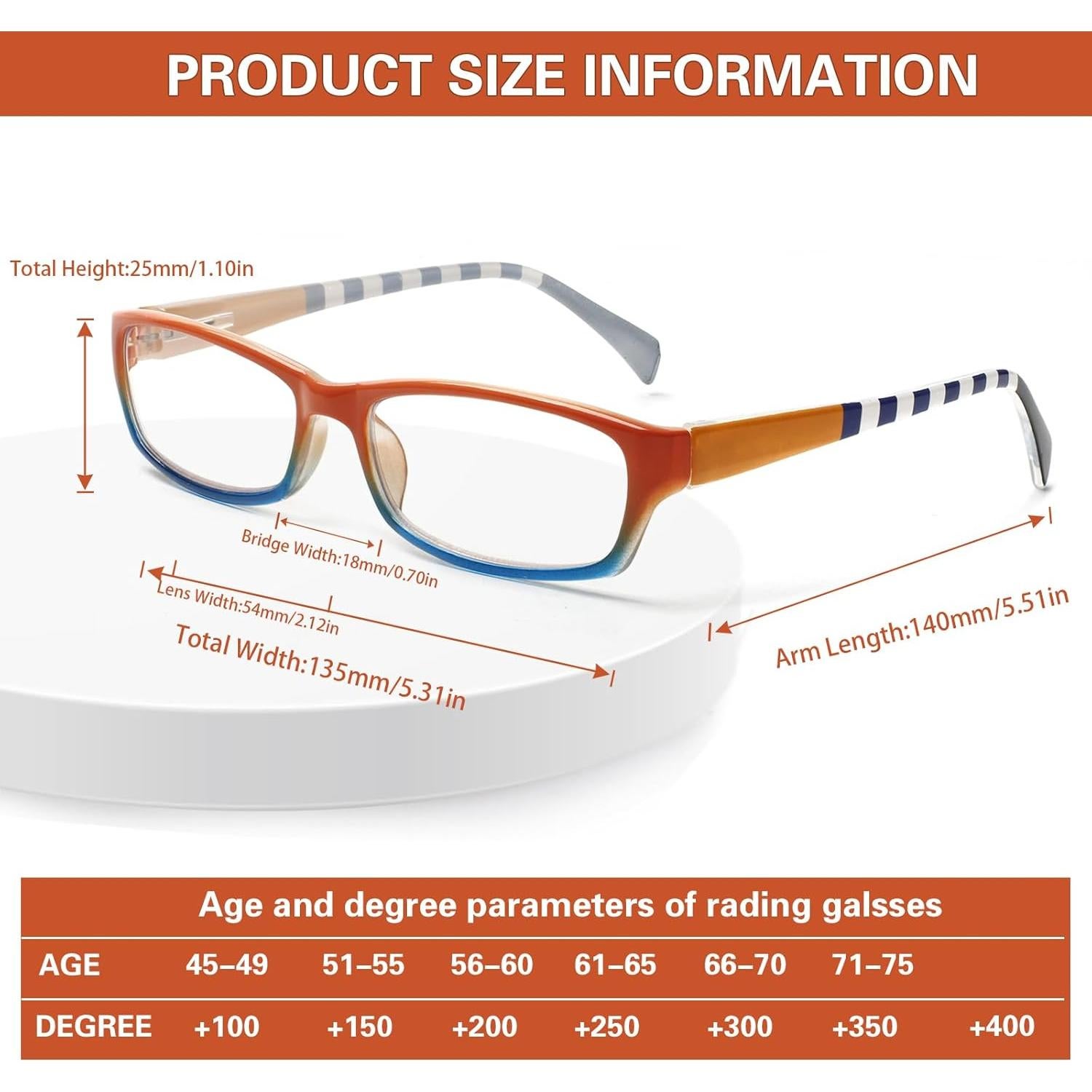 PRODUCT SIZE INFORMATION

Total Height:25mm/1.10in

Bridge Width:18mm/0.70in

Lens Width:54mm/2.12in

Total Width:135mm/5.31in

Arm Length:140mm/5.51in

Age and degree parameters of rading galsses

| AGE | 45–49 | 51–55 | 56–60 | 61–65 | 66–70 | 71–75 | |
|---|---|---|---|---|---|---|---|
| DEGREE | +100 | +150 | +200 | +250 | +300 | +350 | +400 |